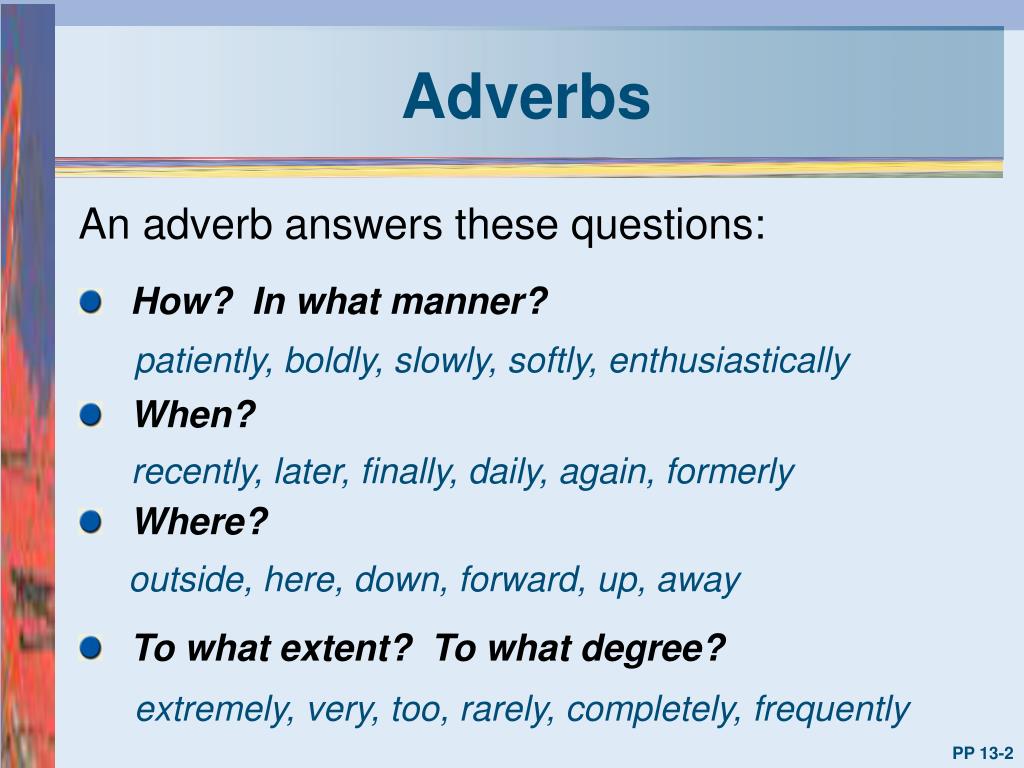 Adverbs

An adverb answers these questions:

How? In what manner?

patiently, boldly, slowly, softly, enthusiastically

When?

recently, later, finally, daily, again, formerly

Where?

outside, here, down, forward, up, away

To what extent? To what degree?

extremely, very, too, rarely, completely, frequently

PP 13-2